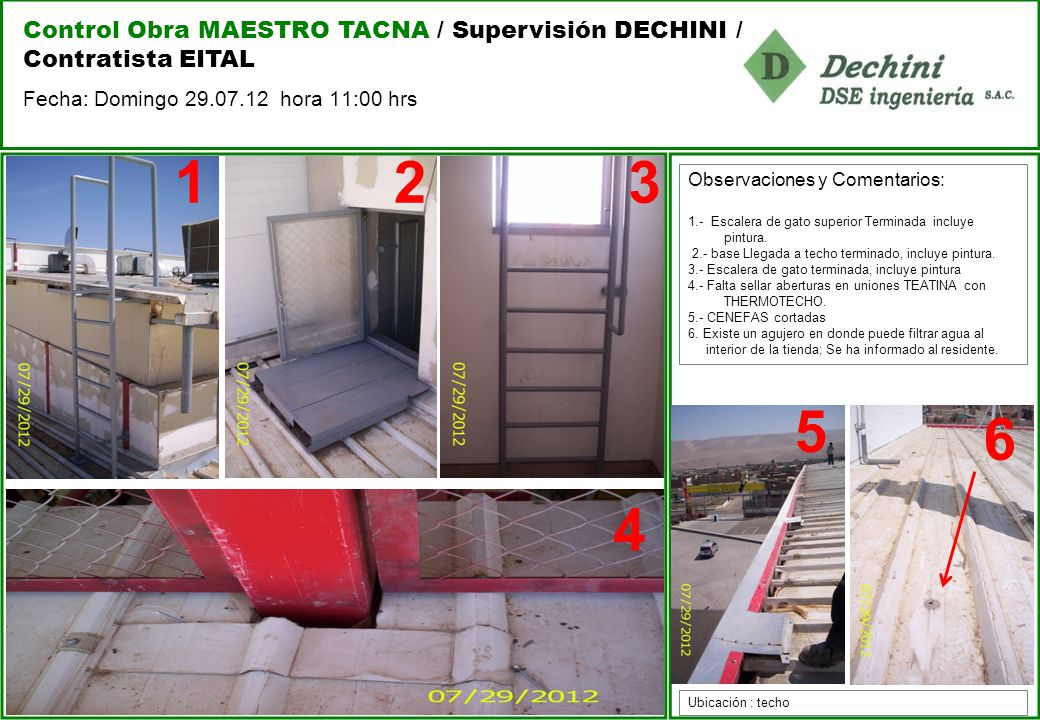 Control Obra MAESTRO TACNA / Supervisión DECHINI / Contratista EITAL

Fecha: Domingo 29.07.12 hora 11:00 hrs

D Dechini DSE ingeniería S.A.C.

1

07/29/2012

2

07/29/2012

3

07/29/2012

Observaciones y Comentarios:

1.- Escalera de gato superior Terminada incluye pintura.
2.- base Llegada a techo terminado, incluye pintura.
3.- Escalera de gato terminada, incluye pintura
4.- Falta sellar aberturas en uniones TEATINA con THERMOTECHO.
5.- CENEFAS cortadas
6. Existe un agujero en donde puede filtrar agua al interior de la tienda; Se ha informado al residente.

4

07/29/2012

5

07/29/2012

6

07/29/2012

Ubicación : techo